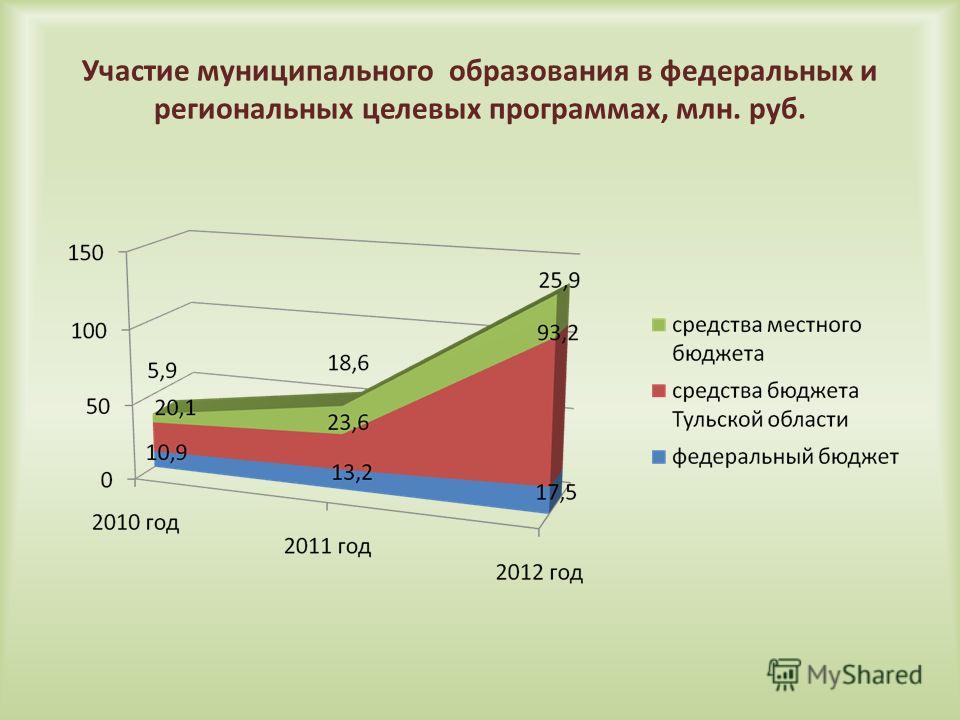 Участие муниципального образования в федеральных и региональных целевых программах, млн. руб.

150
100
50
0

5,9
20,1
10,9
18,6
23,6
13,2
25,9
93,2
17,5

2010 год
2011 год
2012 год

средства местного бюджета
средства бюджета Тульской области
федеральный бюджет

MyShared